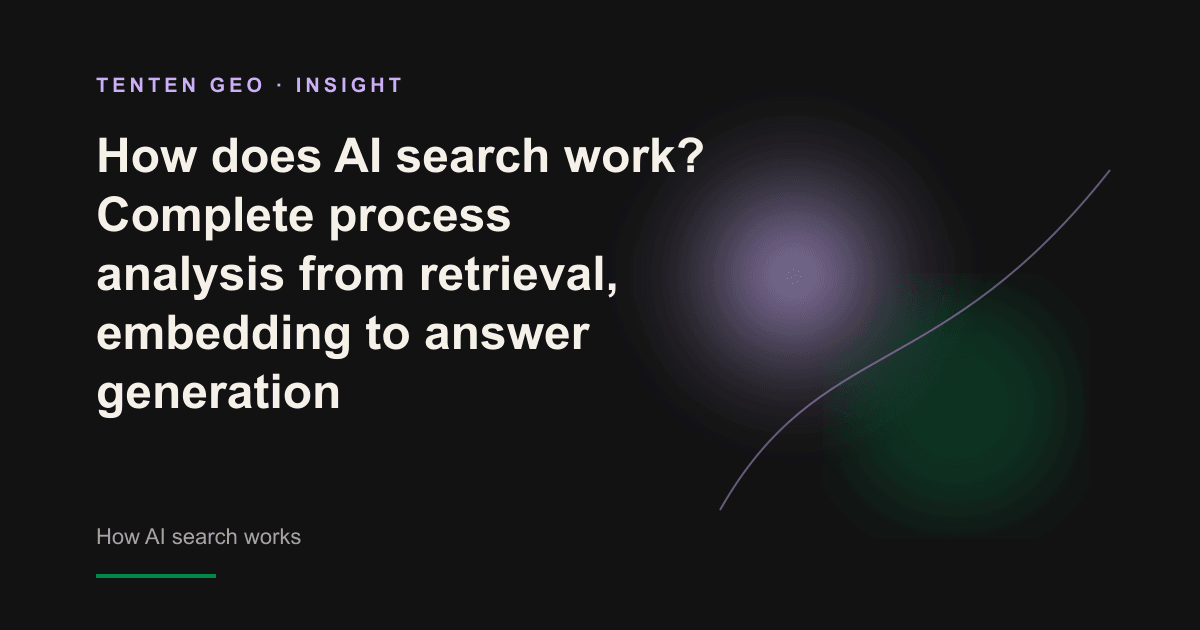 TENTEN GEO · INSIGHT

How does AI search work? Complete process analysis from retrieval, embedding to answer generation

How AI search works